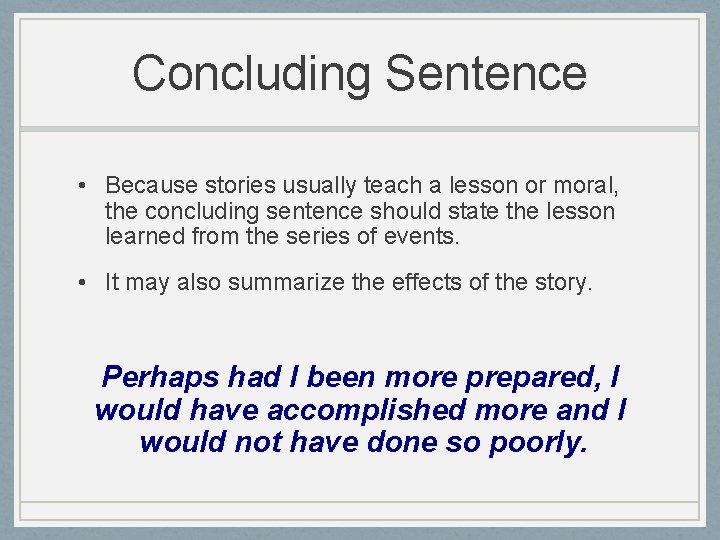 Concluding Sentence

• Because stories usually teach a lesson or moral, the concluding sentence should state the lesson learned from the series of events.

• It may also summarize the effects of the story.

Perhaps had I been more prepared, I would have accomplished more and I would not have done so poorly.